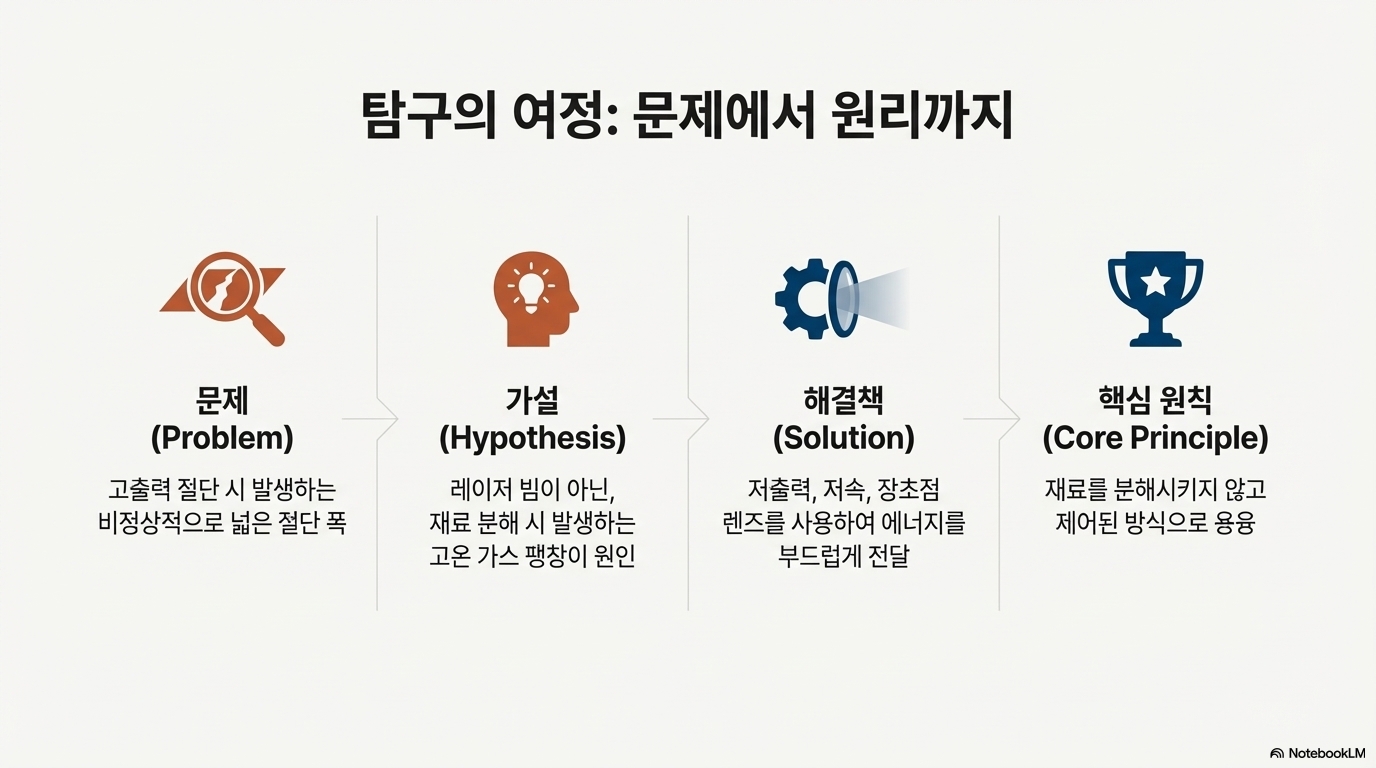 탐구의 여정: 문제에서 원리까지

문제
(Problem)

고출력 절단 시 발생하는 비정상적으로 넓은 절단 폭

가설
(Hypothesis)

레이저 빔이 아닌, 재료 분해 시 발생하는 고온 가스 팽창이 원인

해결책
(Solution)

저출력, 저속, 장초점 렌즈를 사용하여 에너지를 부드럽게 전달

핵심 원칙
(Core Principle)

재료를 분해시키지 않고 제어된 방식으로 용융

NotebookLM